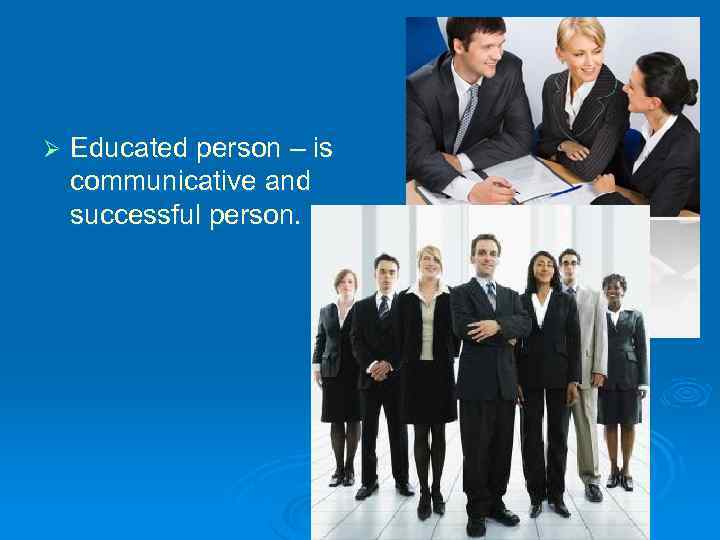 ➢ Educated person – is communicative and successful person.